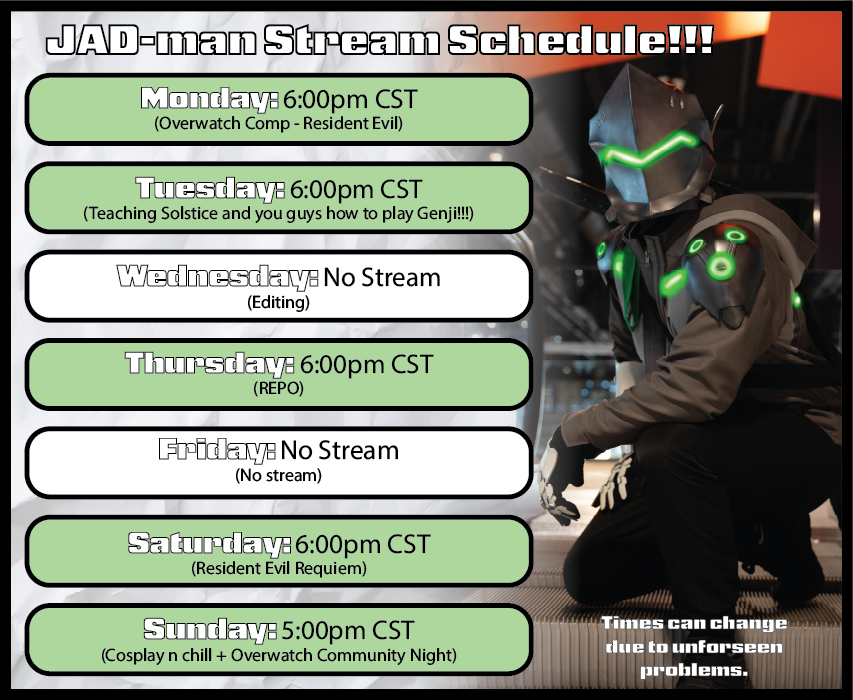 JAD-man Stream Schedule!!!

Monday: 6:00pm CST
(Overwatch Comp - Resident Evil)

Tuesday: 6:00pm CST
(Teaching Solstice and you guys how to play Genji!!!)

Wednesday: No Stream
(Editing)

Thursday: 6:00pm CST
(REPO)

Friday: No Stream
(No stream)

Saturday: 6:00pm CST
(Resident Evil Requiem)

Sunday: 5:00pm CST
(Cosplay n chill + Overwatch Community Night)

Times can change due to unforseen problems.